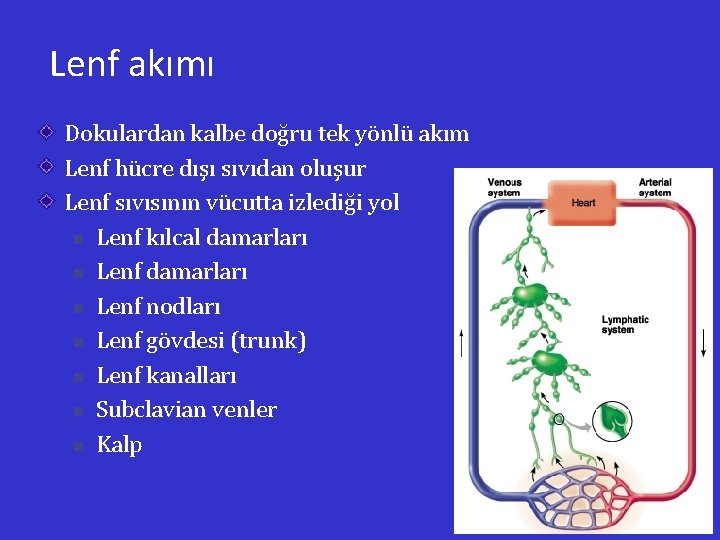 Lenf akımı

Dokulardan kalbe doğru tek yönlü akım
Lenf hücre dışı sıvıdan oluşur
Lenf sıvısının vücutta izlediği yol
Lenf kılcal damarları
Lenf damarları
Lenf nodları
Lenf gövdesi (trunk)
Lenf kanalları
Subclavian venler
Kalp

Venous system
Heart
Arterial system
Lymphatic system